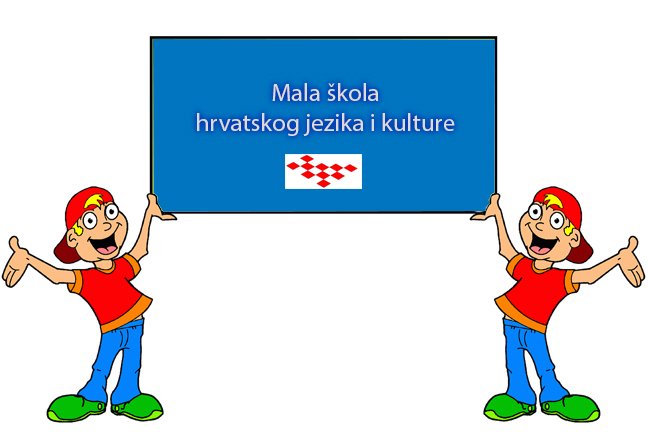 Mala škola
hrvatskog jezika i kulture